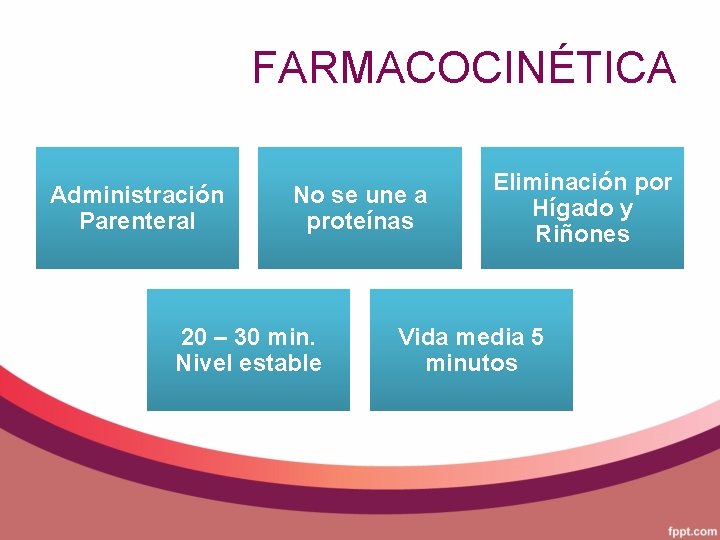 FARMACOCINÉTICA

Administración Parenteral

No se une a proteínas

Eliminación por Hígado y Riñones

20 – 30 min. Nivel estable

Vida media 5 minutos

fppt.com